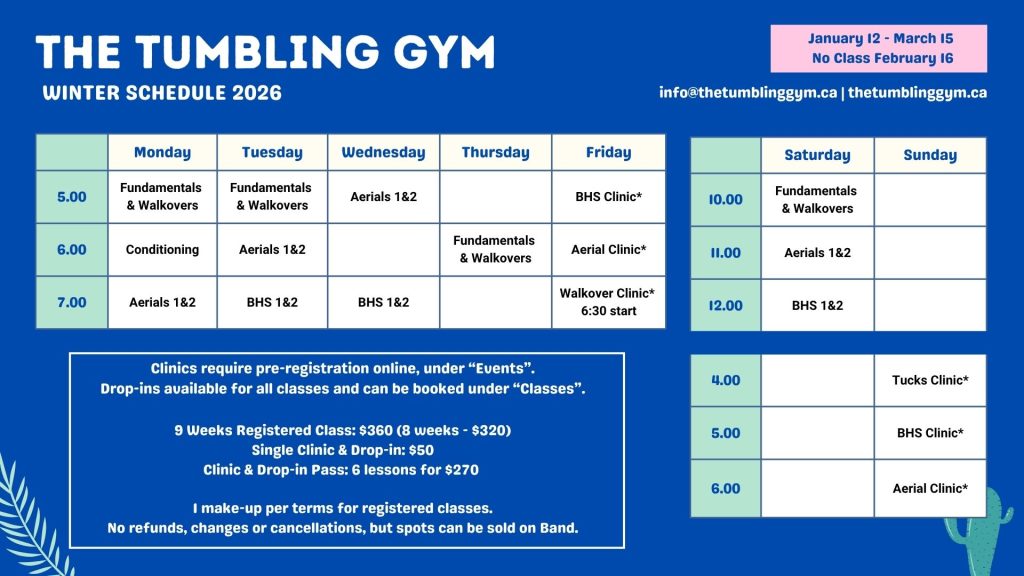 THE TUMBLING GYM
WINTER SCHEDULE 2026

January 12 - March 15
No Class February 16

info@thetumblinggym.ca | thetumblinggym.ca

| | Monday | Tuesday | Wednesday | Thursday | Friday |
|---|---|---|---|---|---|
| 5.00 | Fundamentals & Walkovers | Fundamentals & Walkovers | Aerials 1&2 | | BHS Clinic* |
| 6.00 | Conditioning | Aerials 1&2 | | Fundamentals & Walkovers | Aerial Clinic* |
| 7.00 | Aerials 1&2 | BHS 1&2 | BHS 1&2 | | Walkover Clinic* 6:30 start |

| | Saturday | Sunday |
|---|---|---|
| 10.00 | Fundamentals & Walkovers | |
| 11.00 | Aerials 1&2 | |
| 12.00 | BHS 1&2 | |

| | | |
|---|---|---|
| 4.00 | | Tucks Clinic* |
| 5.00 | | BHS Clinic* |
| 6.00 | | Aerial Clinic* |

Clinics require pre-registration online, under “Events”.
Drop-ins available for all classes and can be booked under “Classes”.

9 Weeks Registered Class: $360 (8 weeks - $320)
Single Clinic & Drop-in: $50
Clinic & Drop-in Pass: 6 lessons for $270

1 make-up per terms for registered classes.
No refunds, changes or cancellations, but spots can be sold on Band.